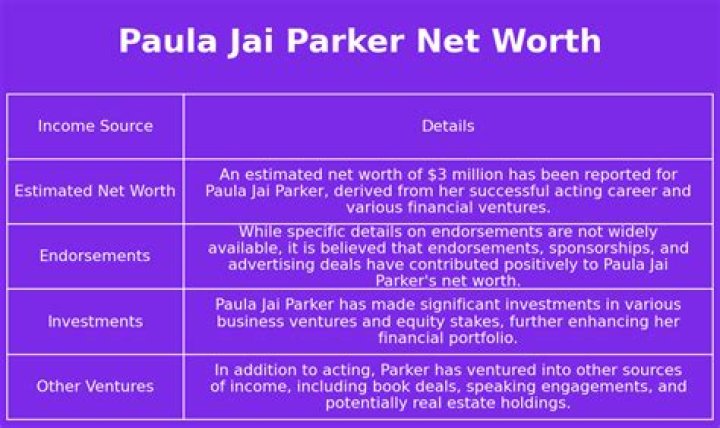 Paula Jai Parker Net Worth

| Income Source | Details |
|---|---|
| Estimated Net Worth | An estimated net worth of \$3 million has been reported for Paula Jai Parker, derived from her successful acting career and various financial ventures. |
| Endorsements | While specific details on endorsements are not widely available, it is believed that endorsements, sponsorships, and advertising deals have contributed positively to Paula Jai Parker's net worth. |
| Investments | Paula Jai Parker has made significant investments in various business ventures and equity stakes, further enhancing her financial portfolio. |
| Other Ventures | In addition to acting, Parker has ventured into other sources of income, including book deals, speaking engagements, and potentially real estate holdings. |